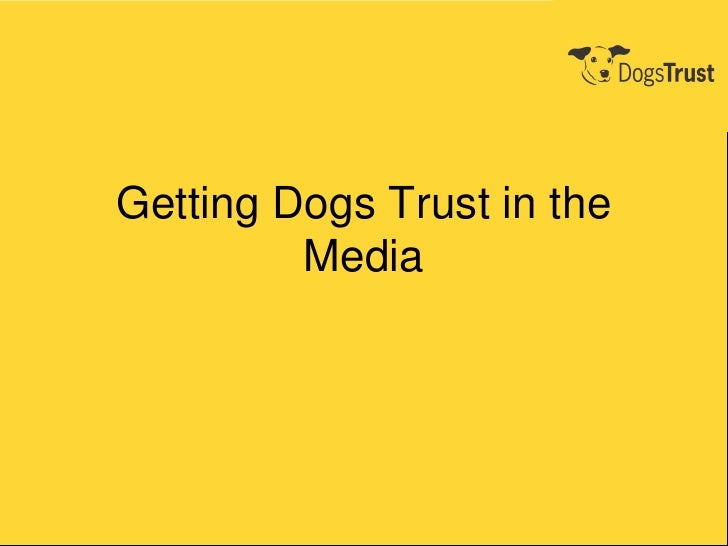 DogsTrust

Getting Dogs Trust in the Media